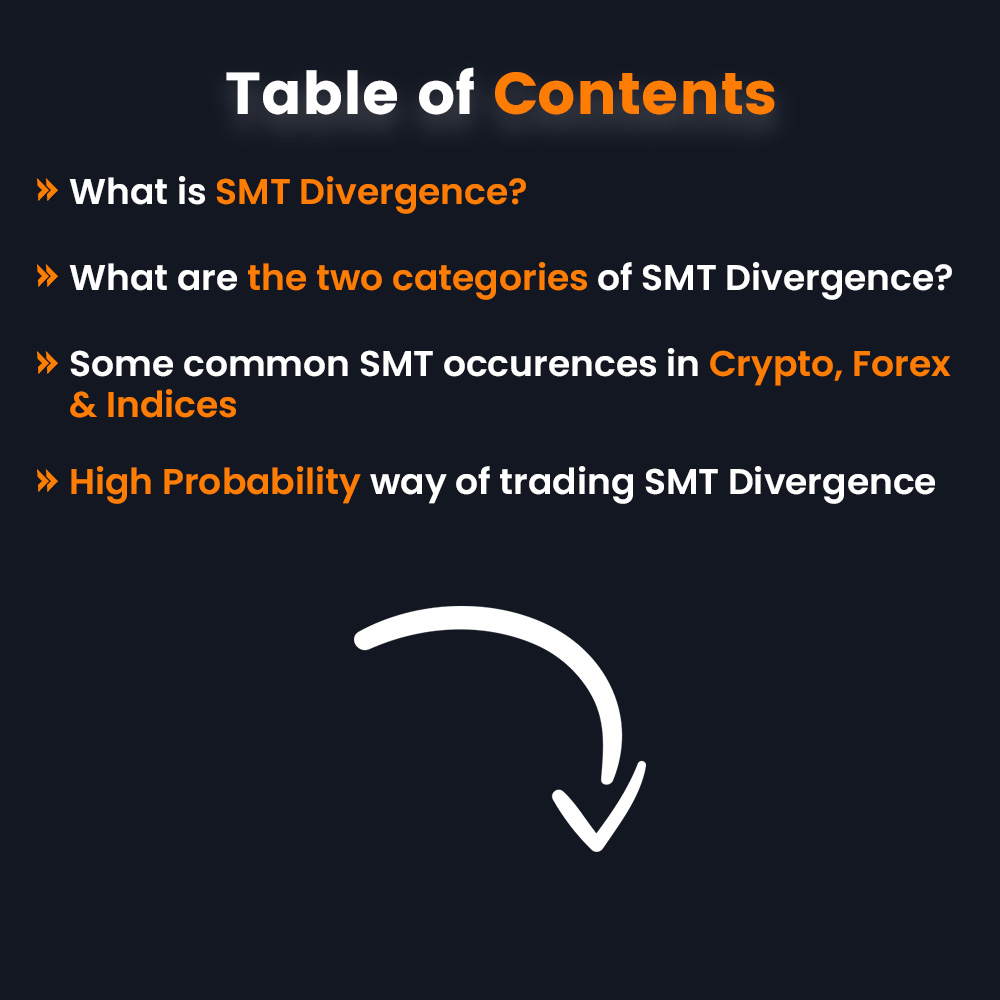 Table of Contents

» What is SMT Divergence?

» What are the two categories of SMT Divergence?

» Some common SMT occurences in Crypto, Forex & Indices

» High Probability way of trading SMT Divergence